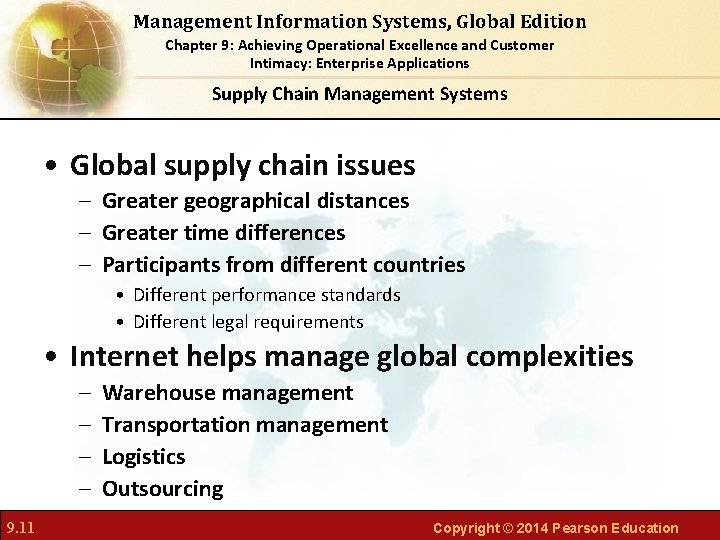 Management Information Systems, Global Edition
Chapter 9: Achieving Operational Excellence and Customer Intimacy: Enterprise Applications

Supply Chain Management Systems

• Global supply chain issues
– Greater geographical distances
– Greater time differences
– Participants from different countries
• Different performance standards
• Different legal requirements
• Internet helps manage global complexities
– Warehouse management
– Transportation management
– Logistics
– Outsourcing

9.11

Copyright © 2014 Pearson Education